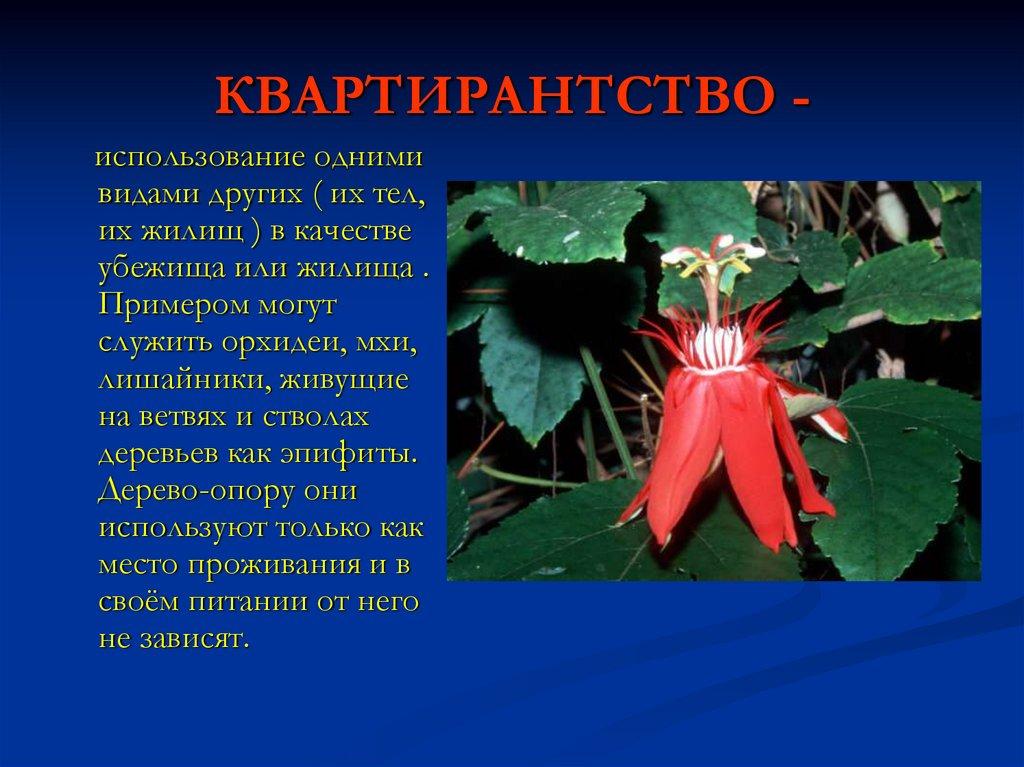 КВАРТИРАНТСТВО -

использование одними видами других ( их тел, их жилищ ) в качестве убежища или жилища . Примером могут служить орхидеи, мхи, лишайники, живущие на ветвях и стволах деревьев как эпифиты. Дерево-опору они используют только как место проживания и в своём питании от него не зависят.